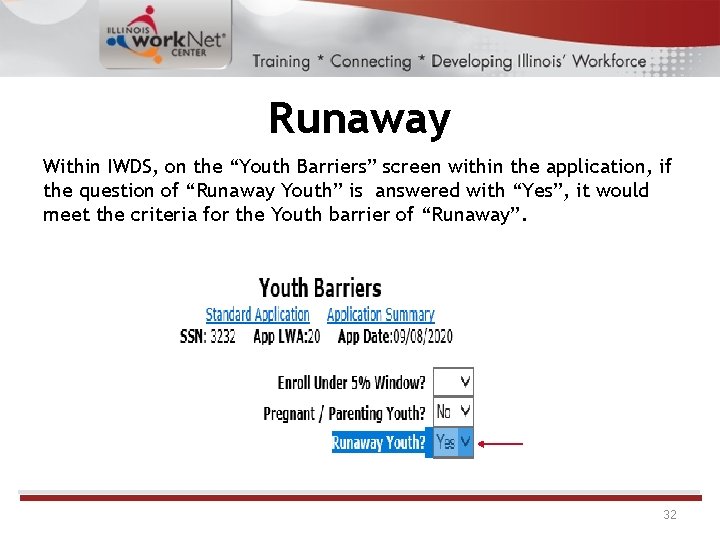 ILLINOIS workNet CENTER

Training * Connecting * Developing Illinois' Workforce

Runaway

Within IWDS, on the “Youth Barriers” screen within the application, if the question of “Runaway Youth” is answered with “Yes”, it would meet the criteria for the Youth barrier of “Runaway”.

Youth Barriers

Standard Application Application Summary

SSN: 3232 App LWA:20 App Date:09/08/2020

Enroll Under 5% Window?

Pregnant / Parenting Youth? No

Runaway Youth? Yes

32